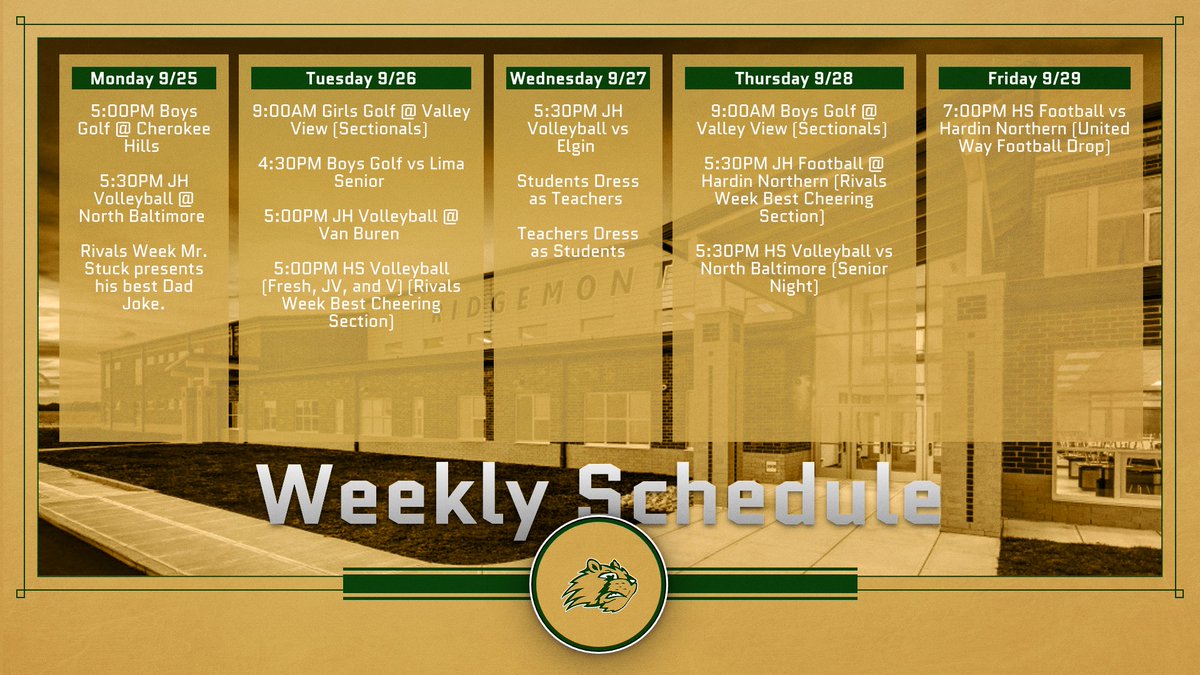 Monday 9/25

5:00PM Boys Golf @ Cherokee Hills

5:30PM JH Volleyball @ North Baltimore

Rivals Week Mr. Stuck presents his best Dad Joke.

Tuesday 9/26

9:00AM Girls Golf @ Valley View (Sectionals)

4:30PM Boys Golf vs Lima Senior

5:00PM JH Volleyball @ Van Buren

5:00PM HS Volleyball (Fresh, JV, and V) (Rivals Week Best Cheering Section)

Wednesday 9/27

5:30PM JH Volleyball vs Elgin

Students Dress as Teachers

Teachers Dress as Students

Thursday 9/28

9:00AM Boys Golf @ Valley View (Sectionals)

5:30PM JH Football @ Hardin Northern (Rivals Week Best Cheering Section)

5:30PM HS Volleyball vs North Baltimore (Senior Night)

Friday 9/29

7:00PM HS Football vs Hardin Northern (United Way Football Drop)

RIDGEMONT

Weekly Schedule